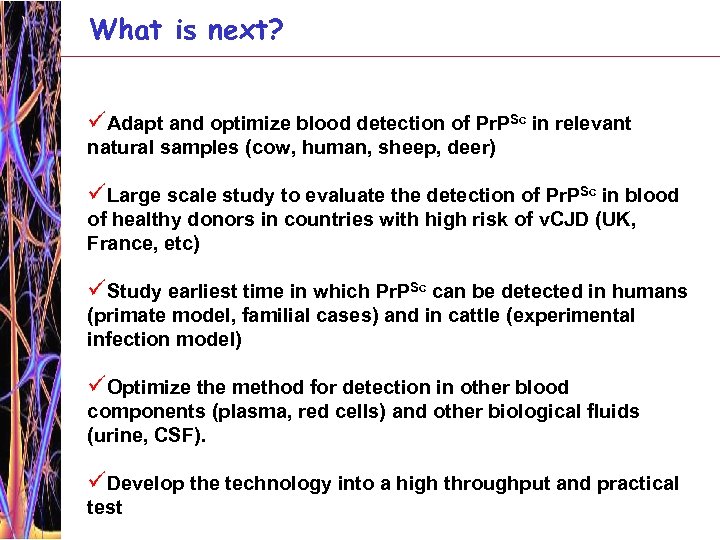 What is next?

✓Adapt and optimize blood detection of $PrP^{Sc}$ in relevant natural samples (cow, human, sheep, deer)

✓Large scale study to evaluate the detection of $PrP^{Sc}$ in blood of healthy donors in countries with high risk of vCJD (UK, France, etc)

✓Study earliest time in which $PrP^{Sc}$ can be detected in humans (primate model, familial cases) and in cattle (experimental infection model)

✓Optimize the method for detection in other blood components (plasma, red cells) and other biological fluids (urine, CSF).

✓Develop the technology into a high throughput and practical test